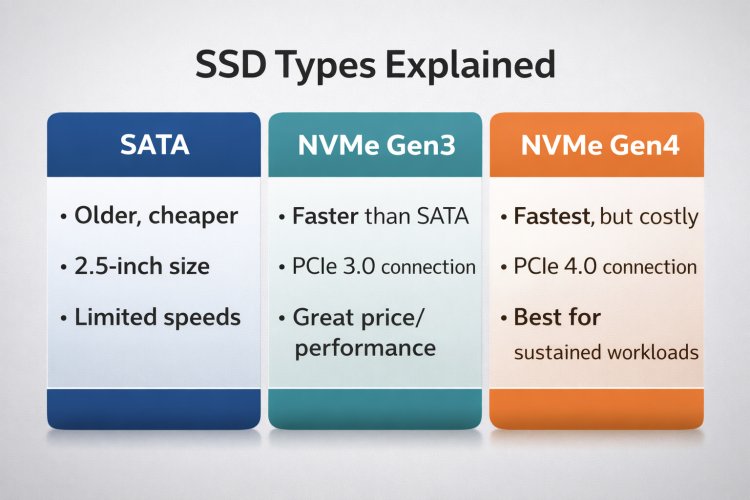 SSD Types Explained

SATA

• Older, cheaper
• 2.5-inch size
• Limited speeds

NVMe Gen3

• Faster than SATA
• PCIe 3.0 connection
• Great price/ performance

NVMe Gen4

• Fastest, but costly
• PCIe 4.0 connection
• Best for sustained workloads